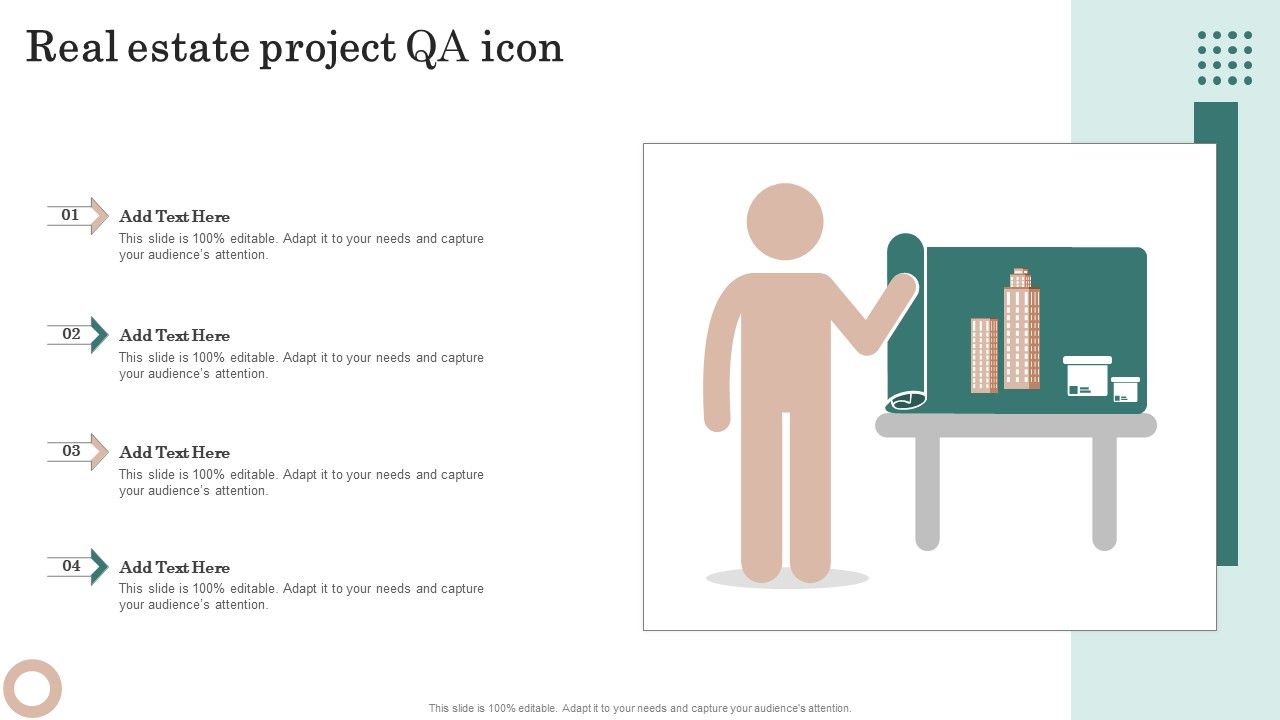 Real estate project QA icon

01
Add Text Here
This slide is 100% editable. Adapt it to your needs and capture your audience's attention.

02
Add Text Here
This slide is 100% editable. Adapt it to your needs and capture your audience's attention.

03
Add Text Here
This slide is 100% editable. Adapt it to your needs and capture your audience's attention.

04
Add Text Here
This slide is 100% editable. Adapt it to your needs and capture your audience's attention.

This slide is 100% editable. Adapt it to your needs and capture your audience's attention.